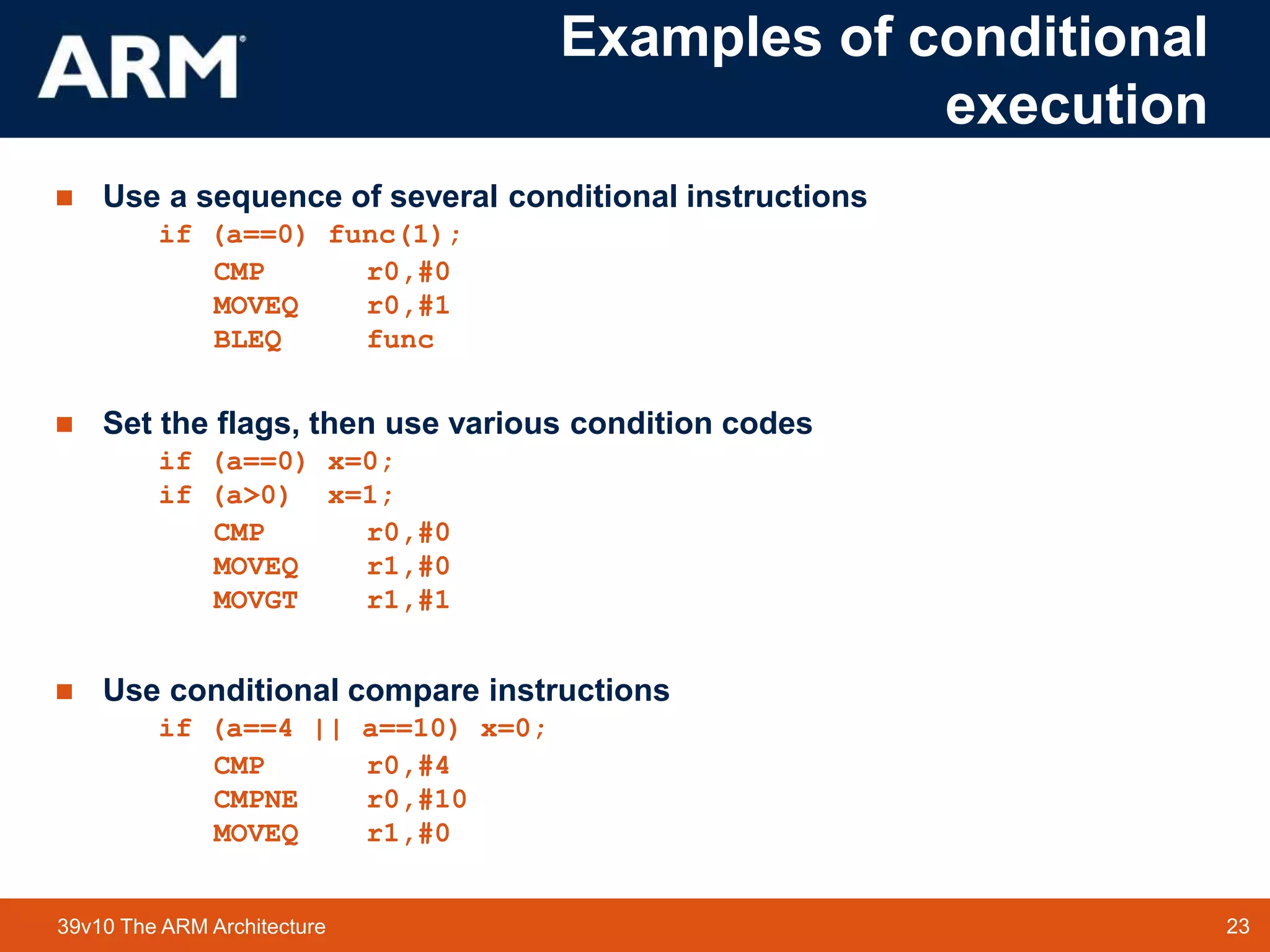 ARM®

Examples of conditional execution

Use a sequence of several conditional instructions

if (a==0) func(1);

CMP r0,#0
MOVEQ r0,#1
BLEQ func

Set the flags, then use various condition codes

if (a==0) x=0;
if (a>0) x=1;

CMP r0,#0
MOVEQ r1,#0
MOVGT r1,#1

Use conditional compare instructions

if (a==4 || a==10) x=0;

CMP r0,#4
CMPNE r0,#10
MOVEQ r1,#0

39v10 The ARM Architecture

23